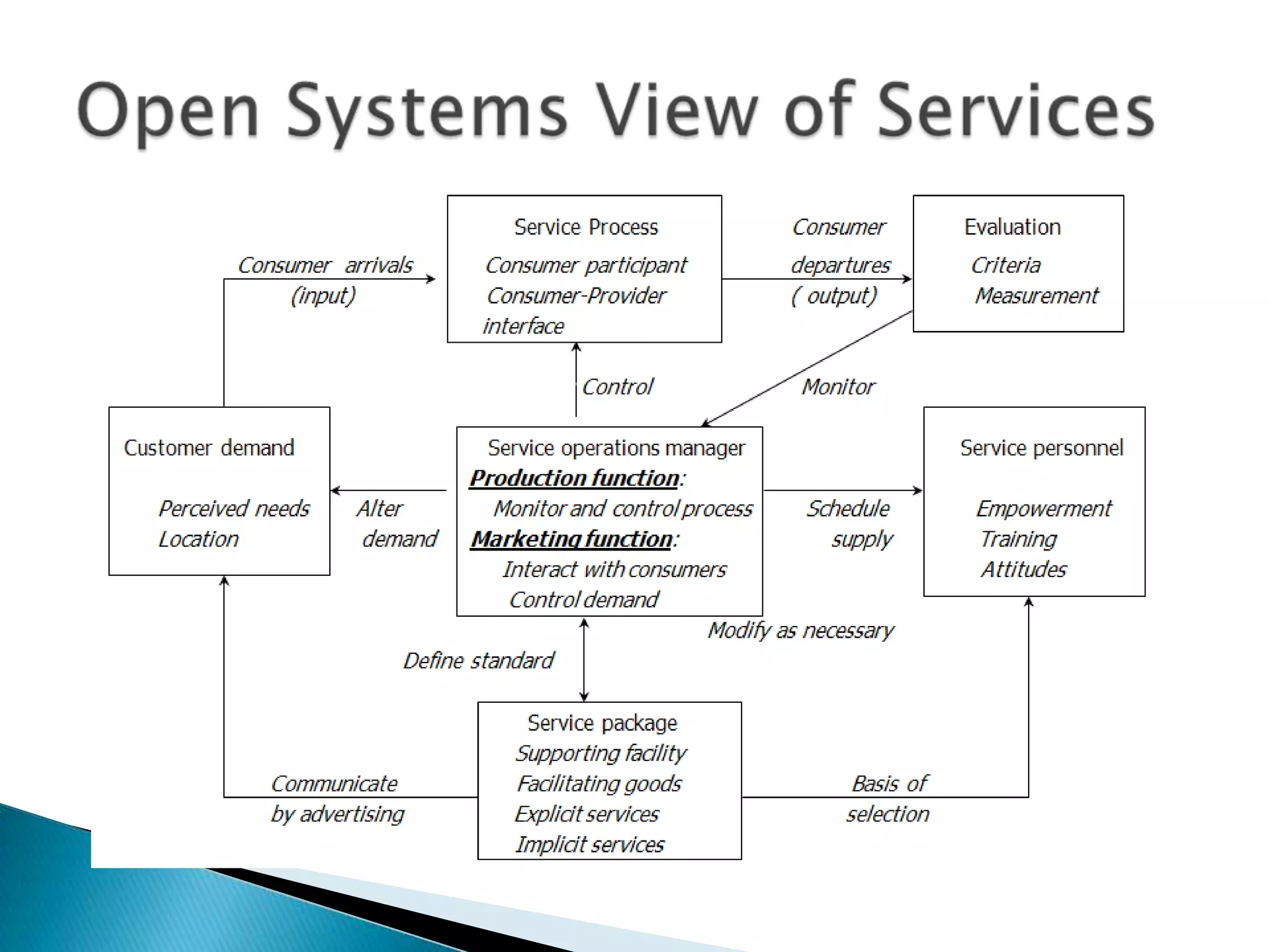 Open Systems View of Services

Consumer arrivals (input)

Service Process
Consumer participant
Consumer-Provider interface

Consumer departures ( output)

Evaluation
Criteria
Measurement

Control

Monitor

Customer demand
Perceived needs
Location

Alter demand

Service operations manager
Production function:
Monitor and control process
Marketing function:
Interact with consumers
Control demand

Schedule supply

Service personnel
Empowerment
Training
Attitudes

Modify as necessary

Define standard

Service package
Supporting facility
Facilitating goods
Explicit services
Implicit services

Communicate by advertising

Basis of selection